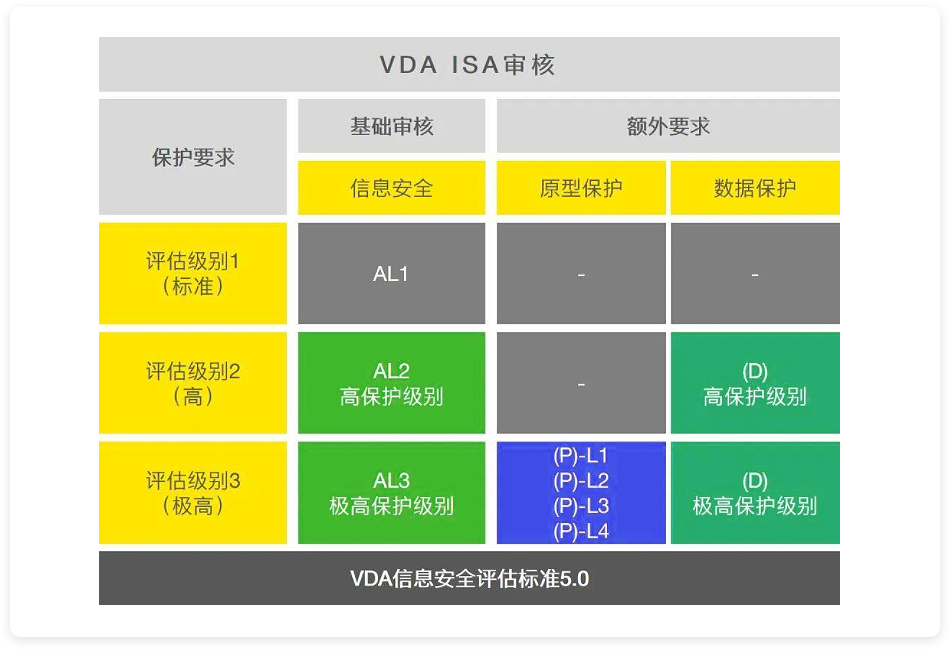 VDA ISA审核

| 保护要求 | 基础审核 | 额外要求 | |
|---|---|---|---|
| | 信息安全 | 原型保护 | 数据保护 |
| 评估级别1（标准） | AL1 | - | - |
| 评估级别2（高） | AL2 高保护级别 | - | (D) 高保护级别 |
| 评估级别3（极高） | AL3 极高保护级别 | (P)-L1 (P)-L2 (P)-L3 (P)-L4 | (D) 极高保护级别 |

VDA信息安全评估标准5.0